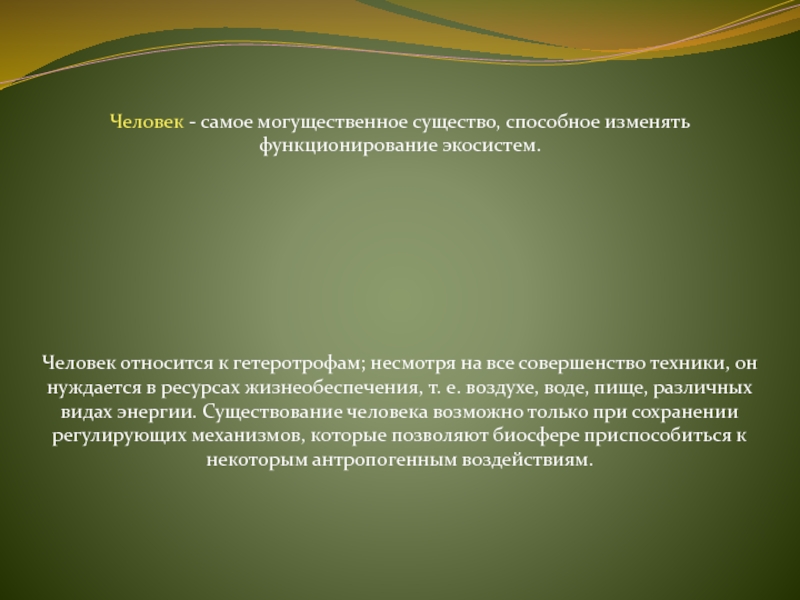 Человек - самое могущественное существо, способное изменять функционирование экосистем.

Человек относится к гетеротрофам; несмотря на все совершенство техники, он нуждается в ресурсах жизнеобеспечения, т. е. воздухе, воде, пище, различных видах энергии. Существование человека возможно только при сохранении регулирующих механизмов, которые позволяют биосфере приспособиться к некоторым антропогенным воздействиям.